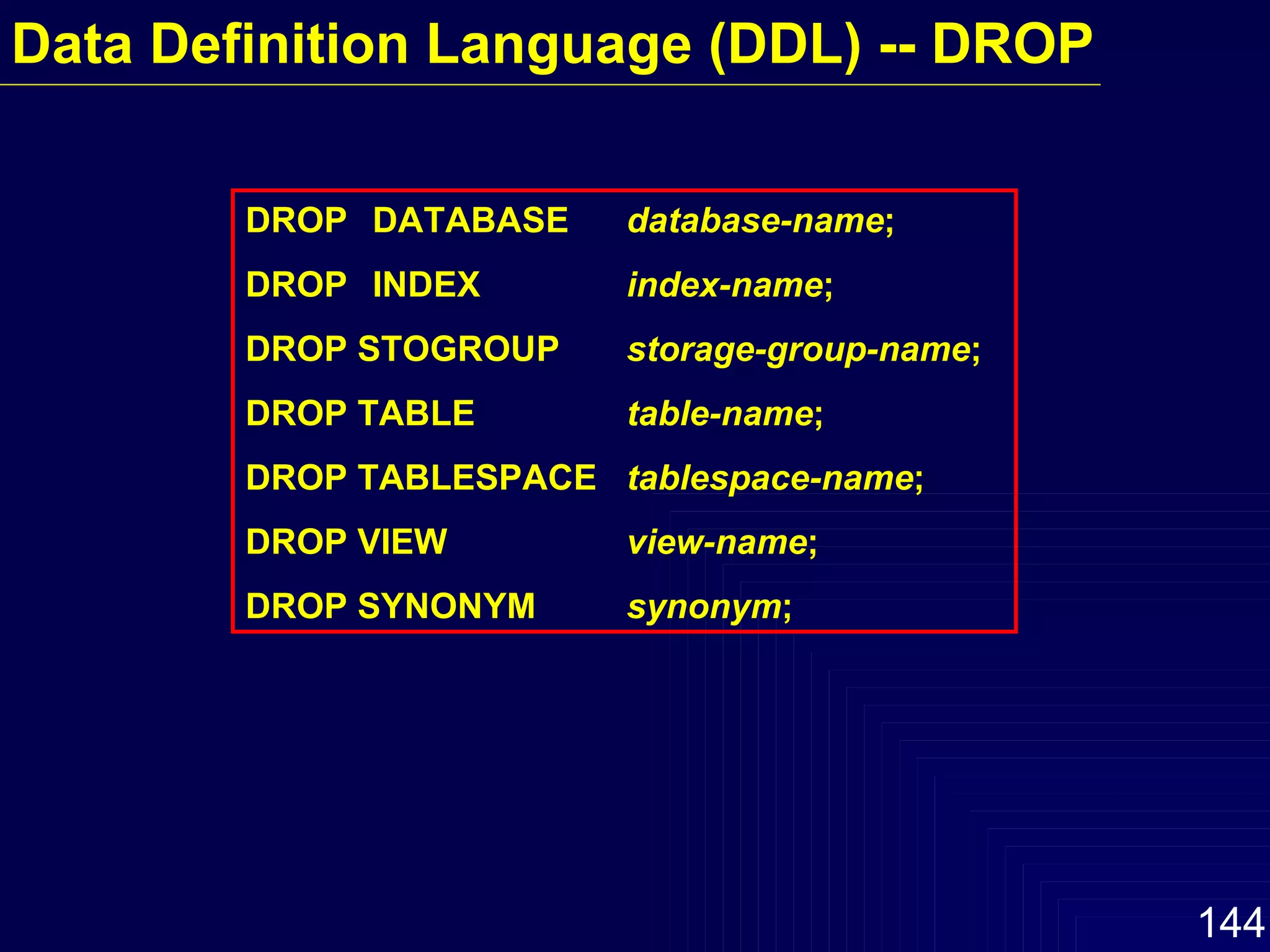 Data Definition Language (DDL) -- DROP

DROP DATABASE database-name;

DROP INDEX index-name;

DROP STOGROUP storage-group-name;

DROP TABLE table-name;

DROP TABLESPACE tablespace-name;

DROP VIEW view-name;

DROP SYNONYM synonym;

144